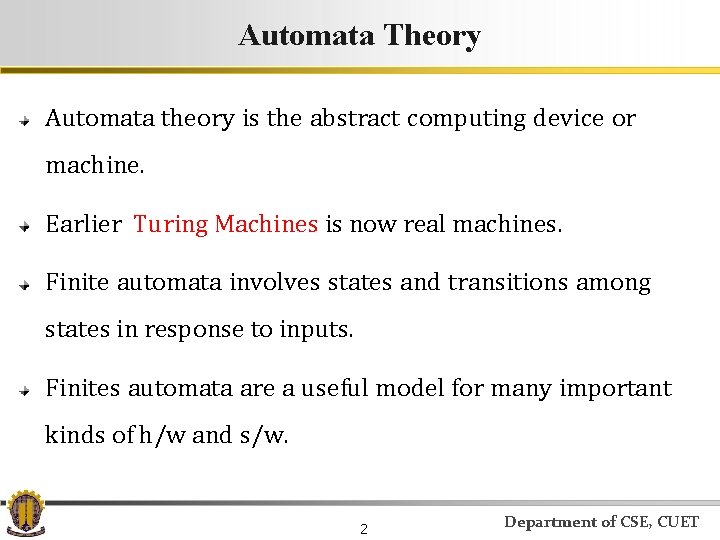 Automata Theory

Automata theory is the abstract computing device or machine.

Earlier Turing Machines is now real machines.

Finite automata involves states and transitions among states in response to inputs.

Finites automata are a useful model for many important kinds of h/w and s/w.

2

Department of CSE, CUET